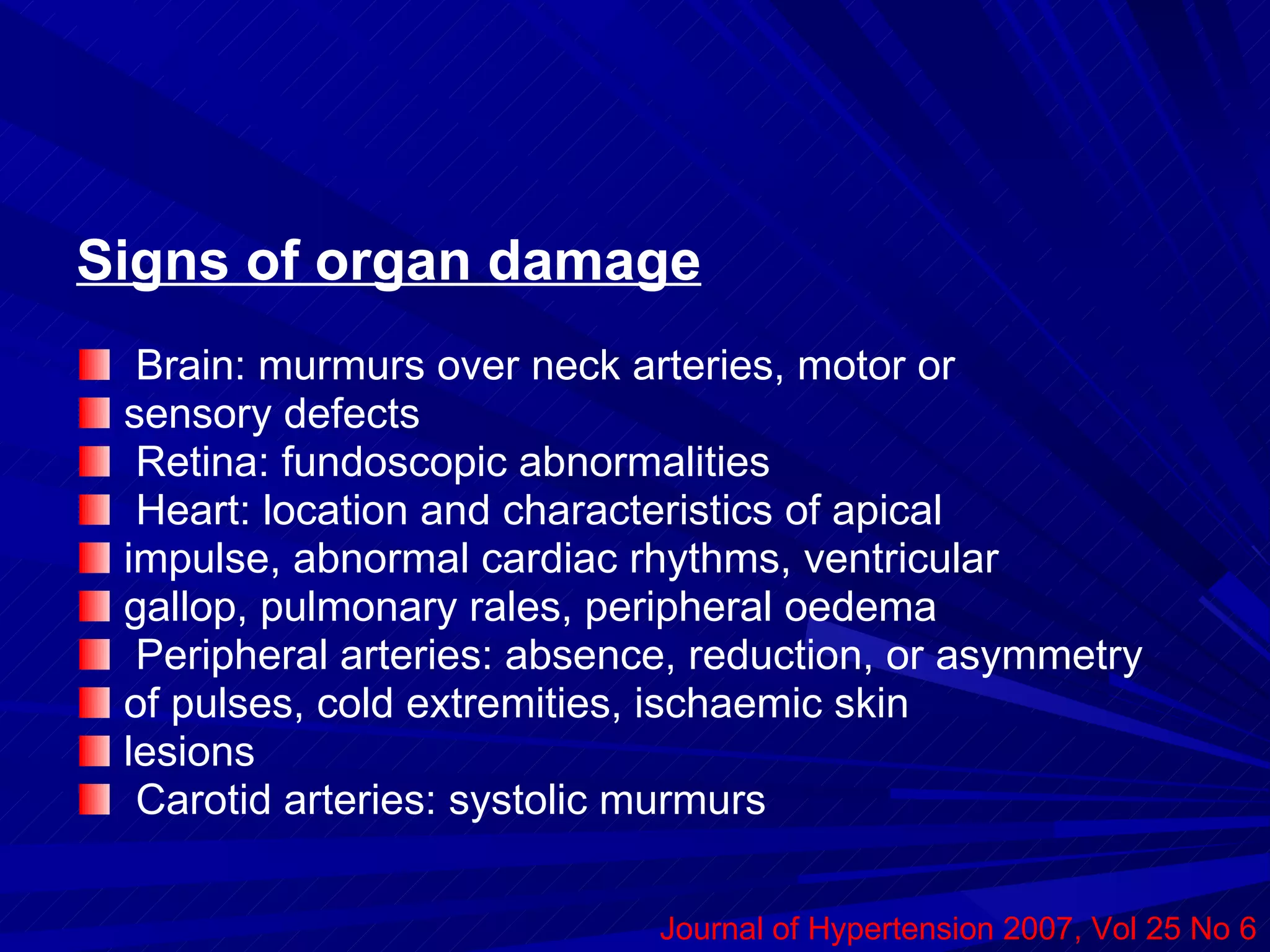 Signs of organ damage

Brain: murmurs over neck arteries, motor or
sensory defects
Retina: fundoscopic abnormalities
Heart: location and characteristics of apical
impulse, abnormal cardiac rhythms, ventricular
gallop, pulmonary rales, peripheral oedema
Peripheral arteries: absence, reduction, or asymmetry
of pulses, cold extremities, ischaemic skin
lesions
Carotid arteries: systolic murmurs

Journal of Hypertension 2007, Vol 25 No 6